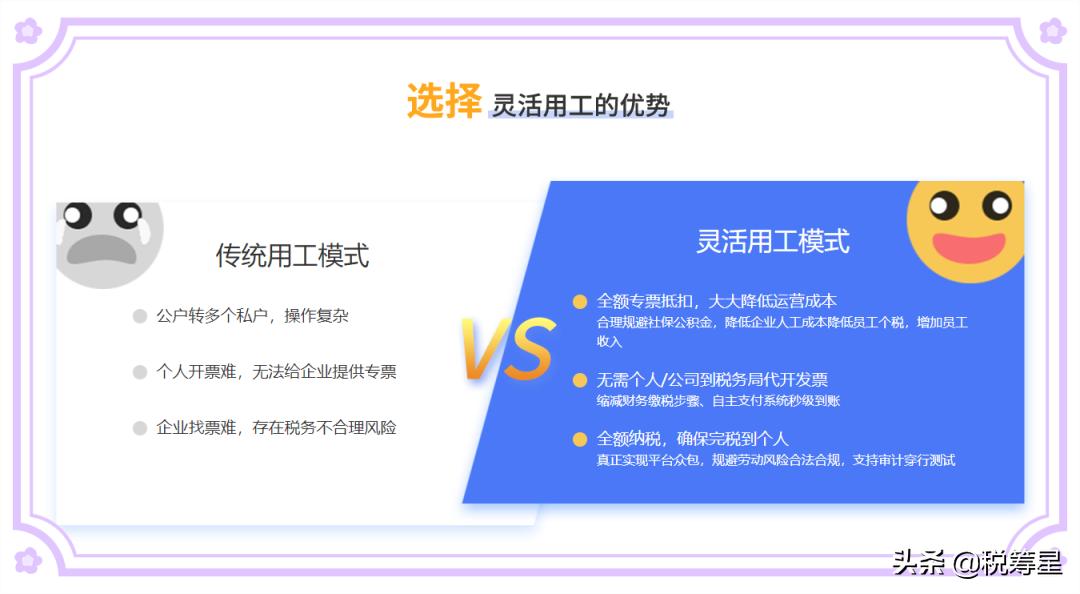 选择 灵活用工的优势

传统用工模式

公户转多个私户，操作复杂

个人开票难，无法给企业提供专票

企业找票难，存在税务不合理风险

VS

灵活用工模式

全额专票抵扣，大大降低运营成本
合理规避社保公积金，降低企业人工成本降低员工个税，增加员工收入

无需个人/公司到税务局代开发票
缩减财务缴税步骤、自主支付系统秒级到账

全额纳税，确保完税到个人
真正实现平台众包，规避劳动风险合法合规，支持审计穿行测试

头条 @税筹星